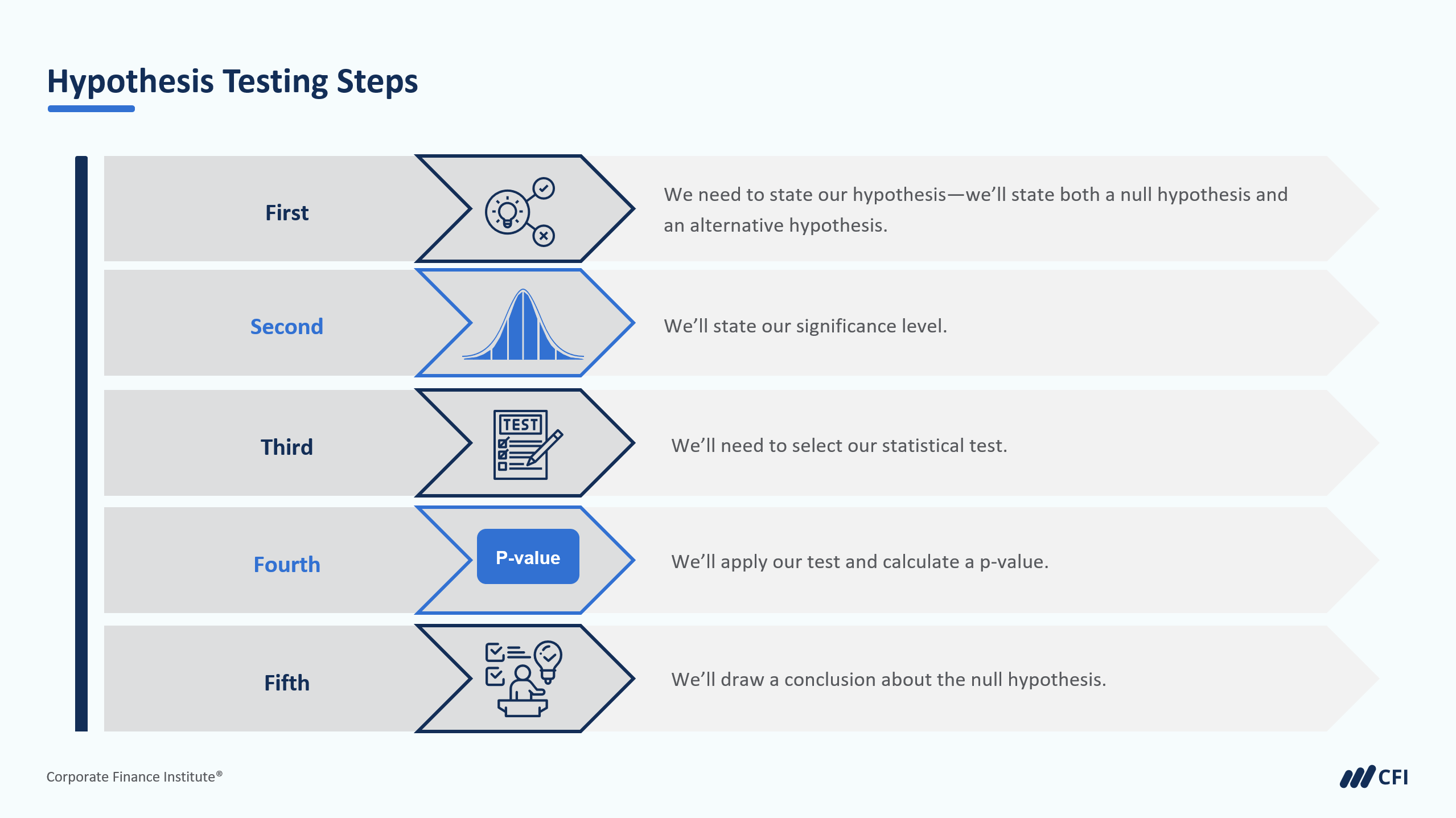 Hypothesis Testing Steps

First

We need to state our hypothesis—we'll state both a null hypothesis and an alternative hypothesis.

Second

We'll state our significance level.

Third

TEST

We'll need to select our statistical test.

Fourth

P-value

We'll apply our test and calculate a p-value.

Fifth

We'll draw a conclusion about the null hypothesis.

Corporate Finance Institute®

CFI